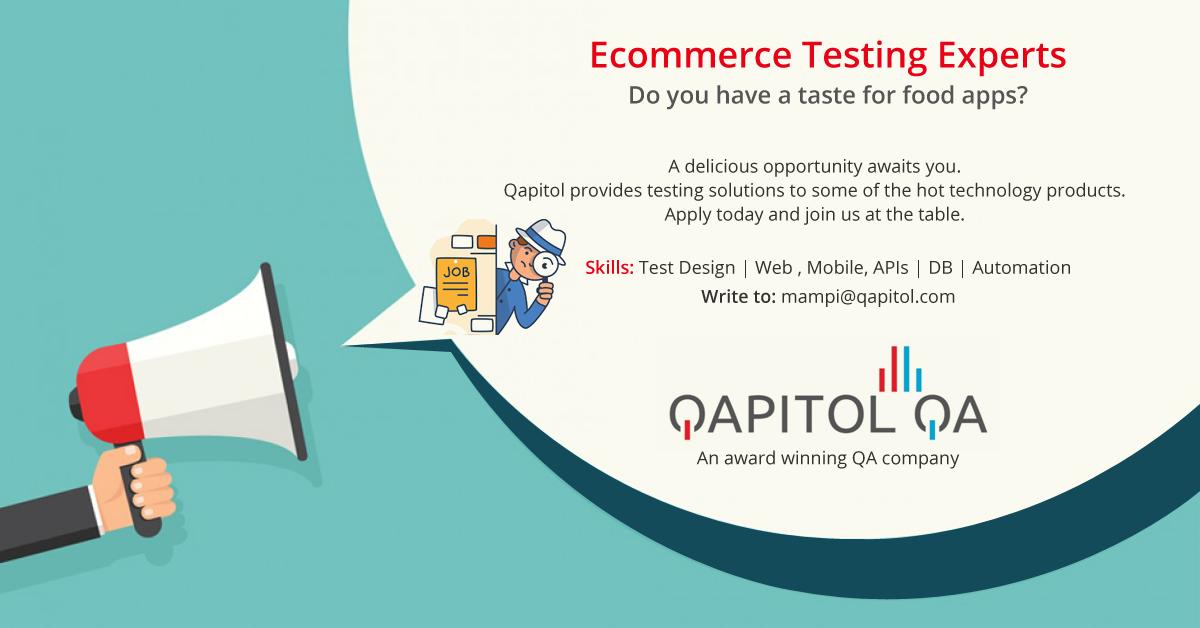 Ecommerce Testing Experts
Do you have a taste for food apps?

A delicious opportunity awaits you.
Qapitol provides testing solutions to some of the hot technology products.
Apply today and join us at the table.

JOB

Skills: Test Design | Web , Mobile, APIs | DB | Automation
Write to: mampi@qapitol.com

QAPITOL QA
An award winning QA company